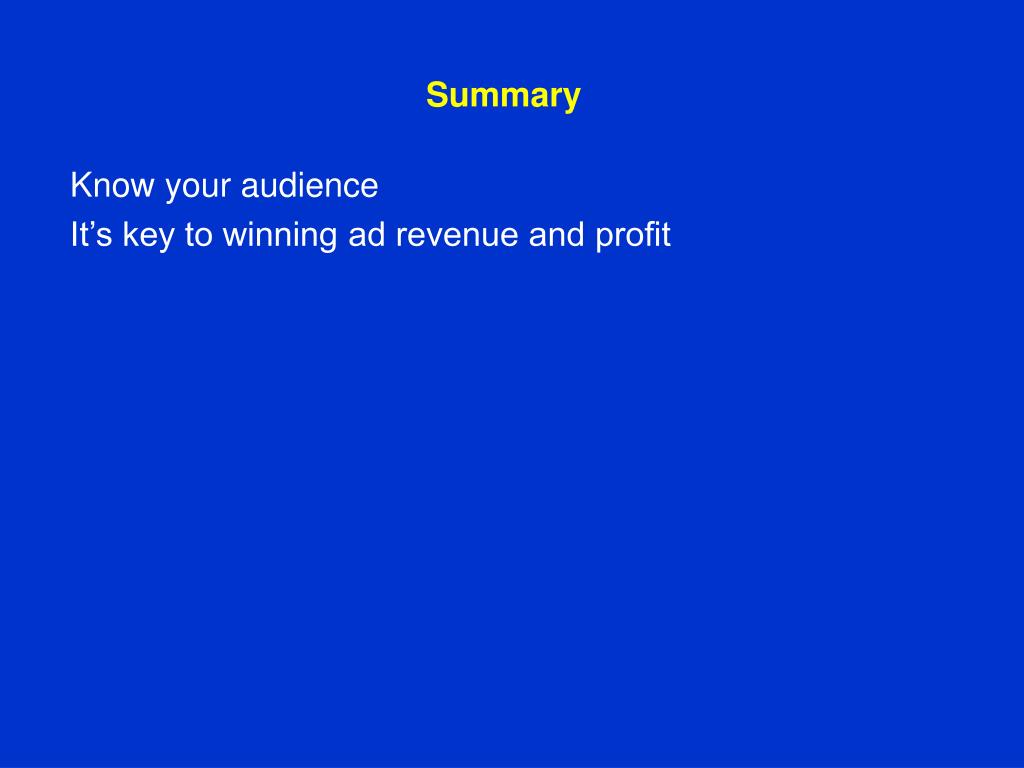 Summary

Know your audience
It’s key to winning ad revenue and profit